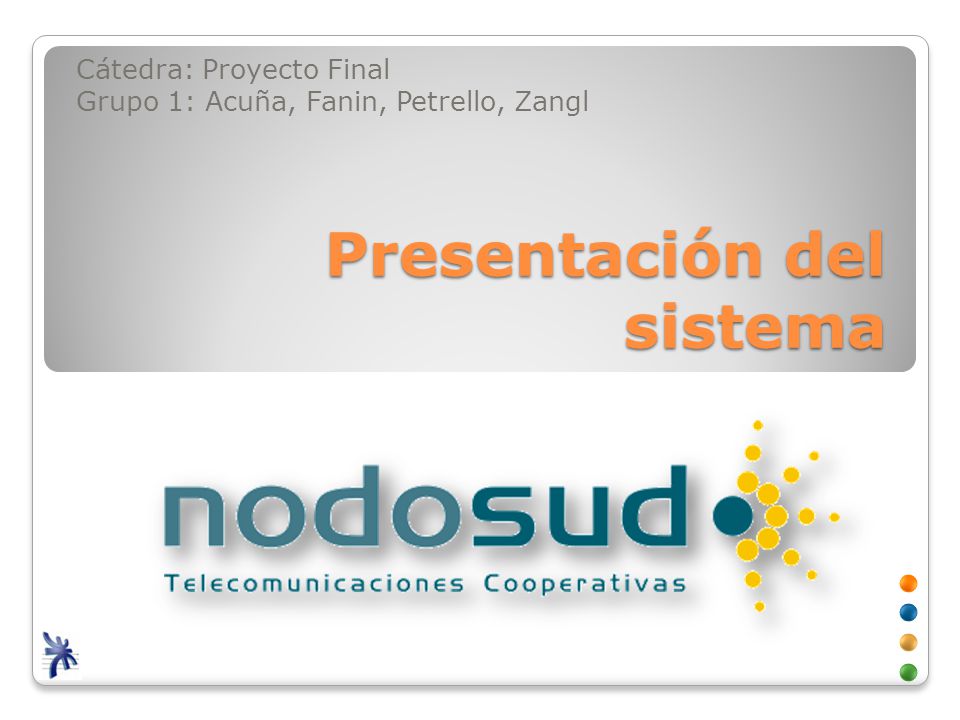 Cátedra: Proyecto Final
Grupo 1: Acuña, Fanin, Petrello, Zangl

Presentación del sistema

nodosud
Telecomunicaciones Cooperativas